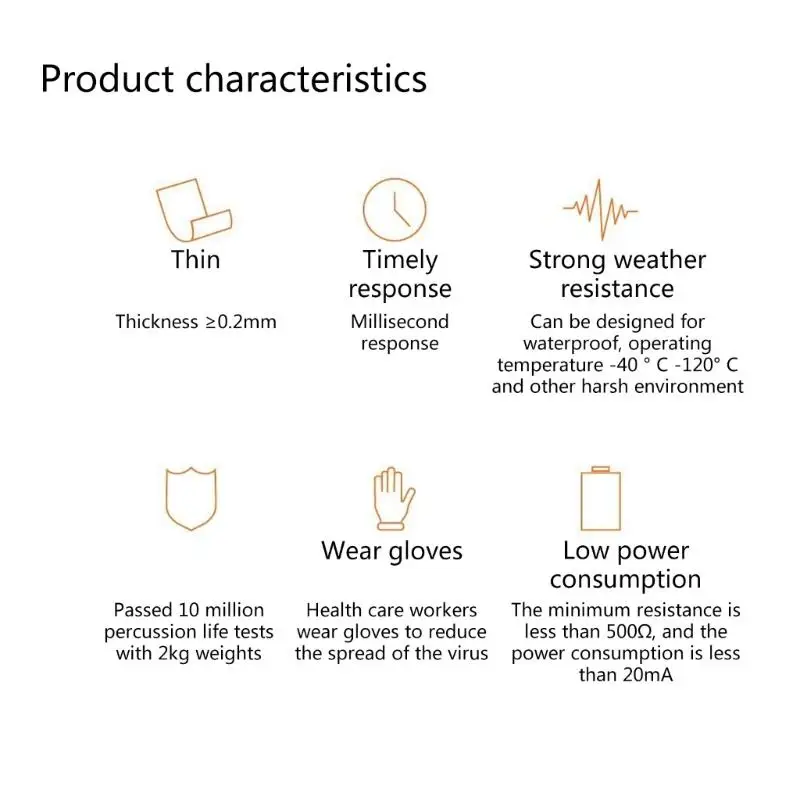 Product characteristics

Thin

Thickness ≥0.2mm

Timely response

Millisecond response

Strong weather resistance

Can be designed for waterproof, operating temperature -40 ° C -120° C and other harsh environment

Passed 10 million percussion life tests with 2kg weights

Wear gloves

Health care workers wear gloves to reduce the spread of the virus

Low power consumption

The minimum resistance is less than 500Ω, and the power consumption is less than 20mA